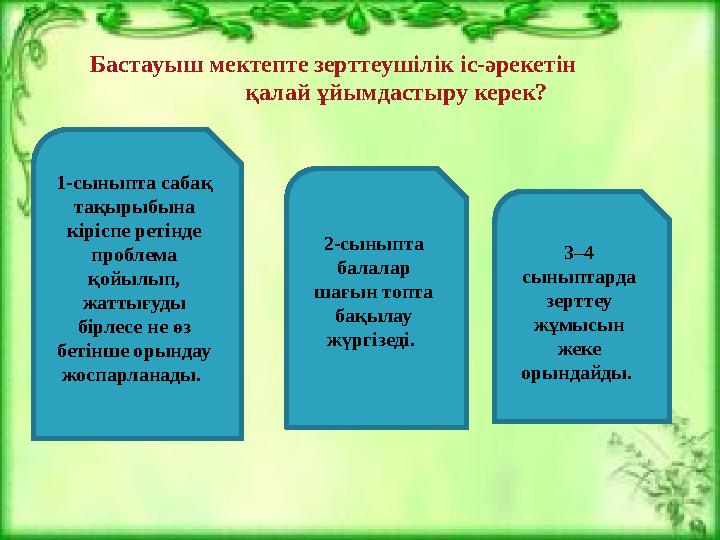 Бастауыш мектепте зерттеушілік іс-әрекетін қалай ұйымдастыру керек?

1-сыныпта сабақ тақырыбына кіріспе ретінде проблема қойылып, жаттығуды бірлесе не өз бетінше орындау жоспарланады.

2-сыныпта балалар шағын топта бақылау жүргізеді.

3–4 сыныптарда зерттеу жұмысын жеке орындайды.